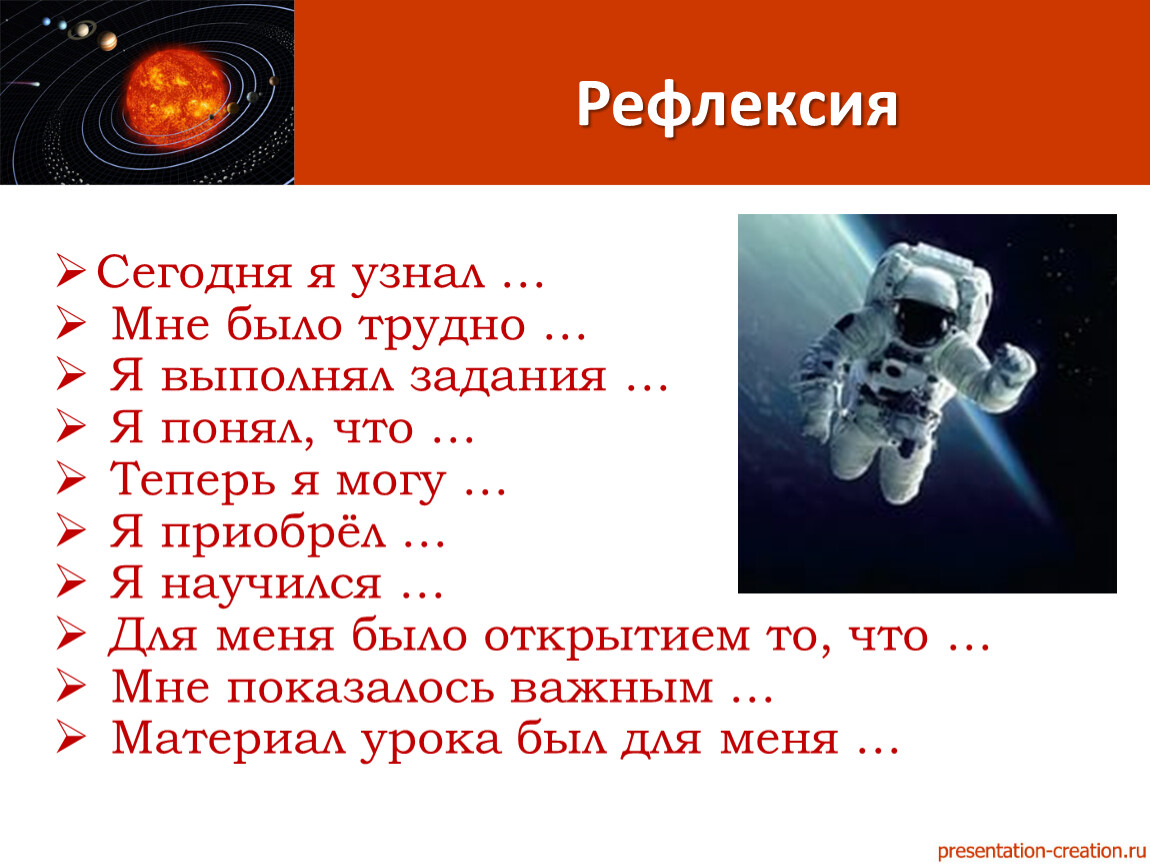 Рефлексия

➢ Сегодня я узнал …
➢ Мне было трудно …
➢ Я выполнял задания …
➢ Я понял, что …
➢ Теперь я могу …
➢ Я приобрёл …
➢ Я научился …
➢ Для меня было открытием то, что …
➢ Мне показалось важным …
➢ Материал урока был для меня …

presentation-creation.ru